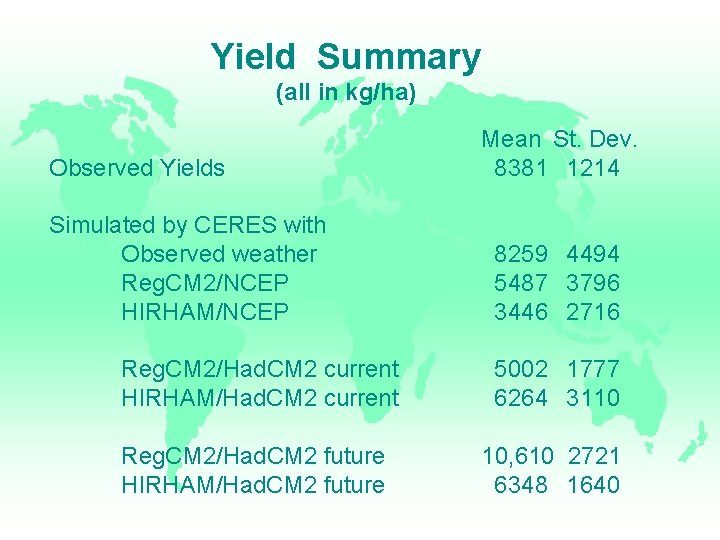 Yield Summary
(all in kg/ha)

| | Mean | St. Dev. |
|---|---|---|
| Observed Yields | 8381 | 1214 |
| Simulated by CERES with | | |
| Observed weather | 8259 | 4494 |
| RegCM2/NCEP | 5487 | 3796 |
| HIRHAM/NCEP | 3446 | 2716 |
| RegCM2/HadCM2 current | 5002 | 1777 |
| HIRHAM/HadCM2 current | 6264 | 3110 |
| RegCM2/HadCM2 future | 10,610 | 2721 |
| HIRHAM/HadCM2 future | 6348 | 1640 |